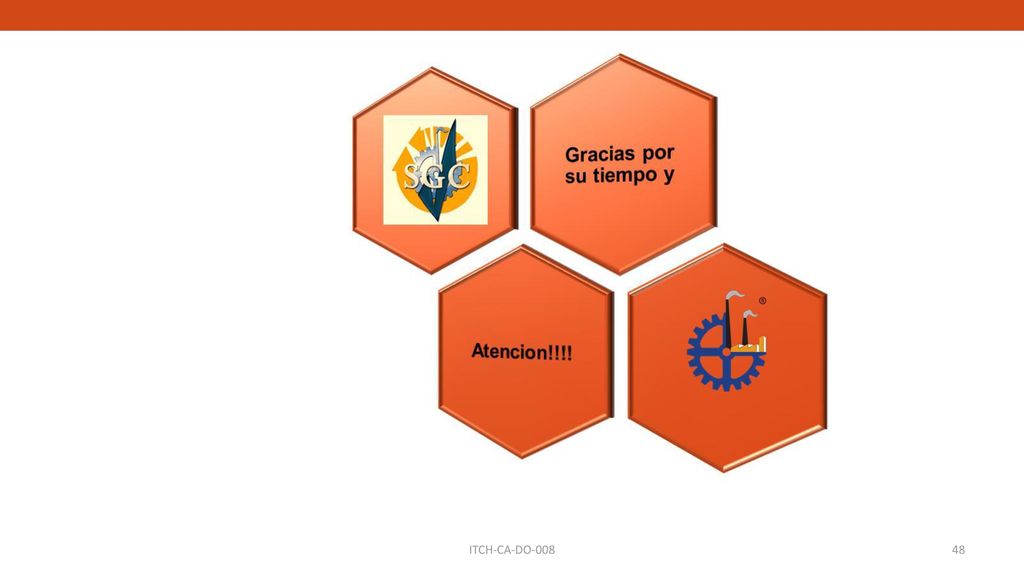 SGC

Gracias por su tiempo y

Atencion!!!!

®

ITCH-CA-DO-008

48